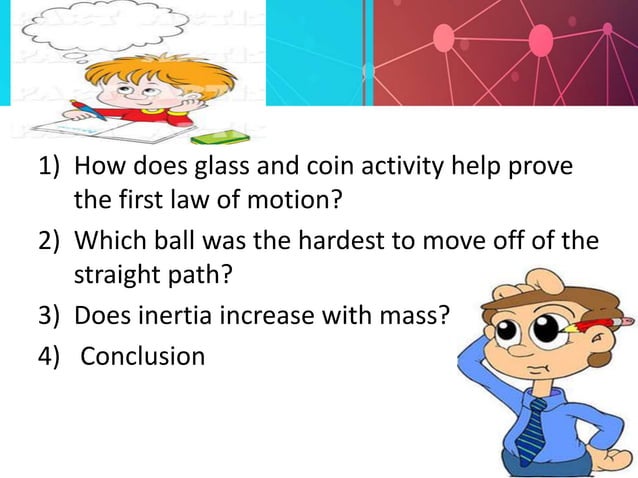 1) How does glass and coin activity help prove the first law of motion?

2) Which ball was the hardest to move off of the straight path?

3) Does inertia increase with mass?

4) Conclusion